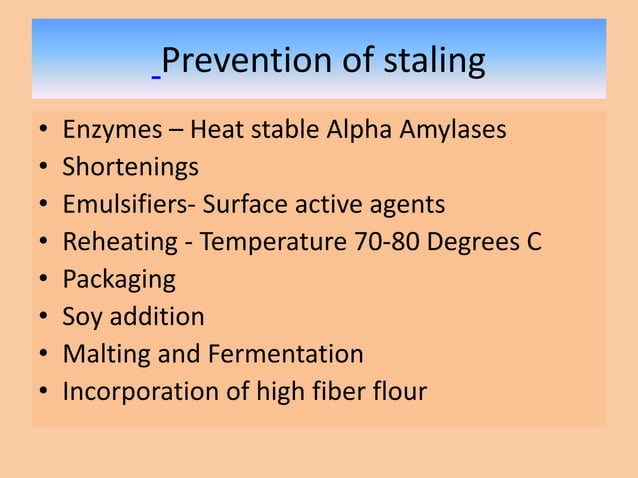 Prevention of staling

• Enzymes – Heat stable Alpha Amylases
• Shortenings
• Emulsifiers- Surface active agents
• Reheating - Temperature 70-80 Degrees C
• Packaging
• Soy addition
• Malting and Fermentation
• Incorporation of high fiber flour